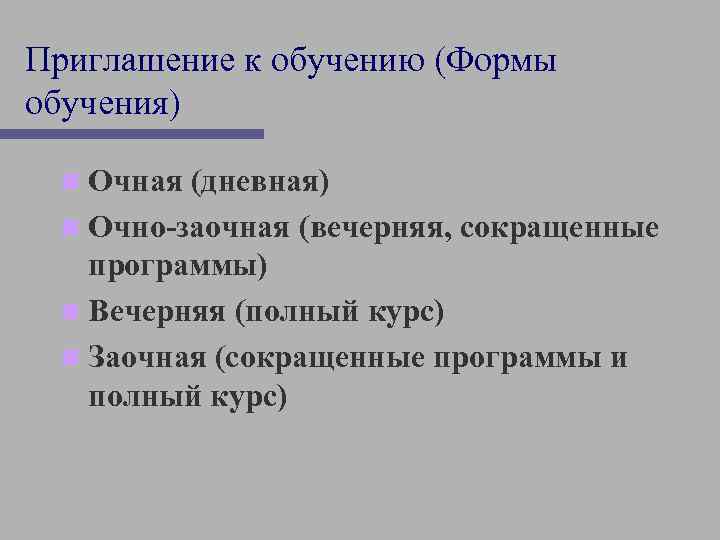 Приглашение к обучению (Формы обучения)

Очная (дневная)

Очно-заочная (вечерняя, сокращенные программы)

Вечерняя (полный курс)

Заочная (сокращенные программы и полный курс)